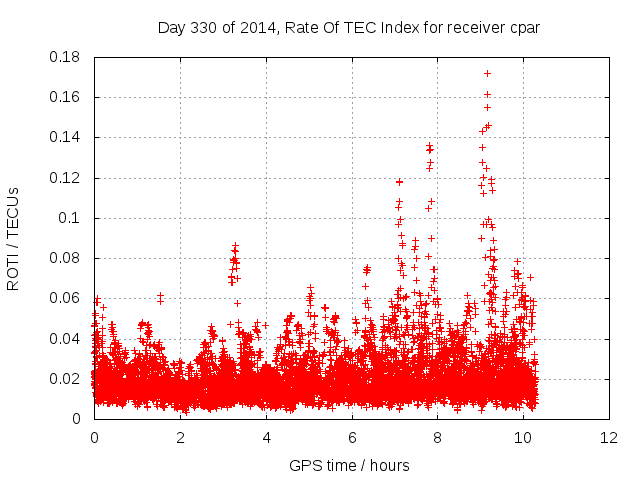 Day 330 of 2014, Rate Of TEC Index for receiver cpar

ROTI / TECUs

0.18
0.16
0.14
0.12
0.1
0.08
0.06
0.04
0.02
0

0
2
4
6
8
10
12

GPS time / hours